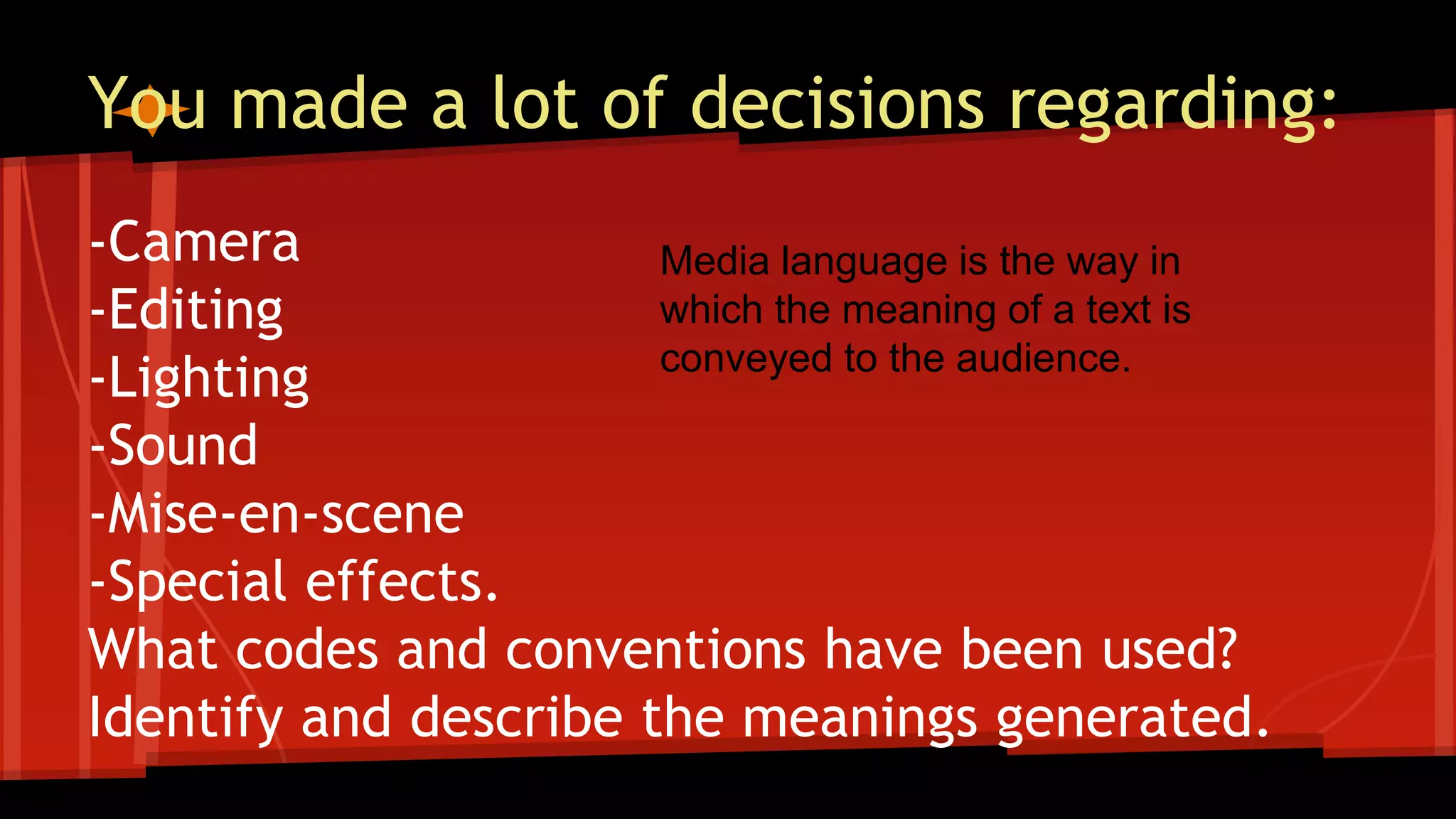 You made a lot of decisions regarding:

-Camera
-Editing
-Lighting
-Sound
-Mise-en-scene
-Special effects.
What codes and conventions have been used?
Identify and describe the meanings generated.

Media language is the way in which the meaning of a text is conveyed to the audience.